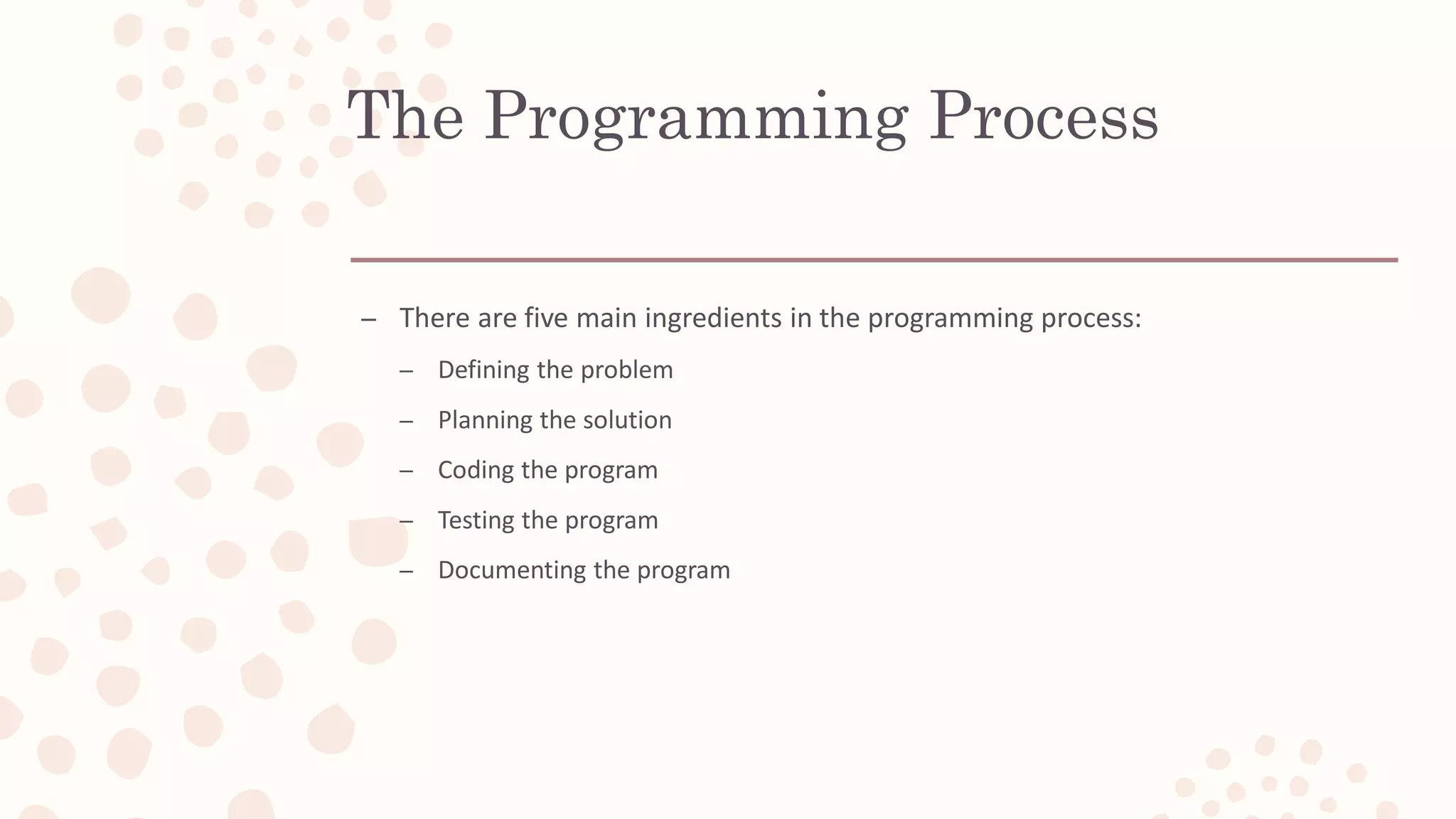 The Programming Process

– There are five main ingredients in the programming process:

– Defining the problem

– Planning the solution

– Coding the program

– Testing the program

– Documenting the program